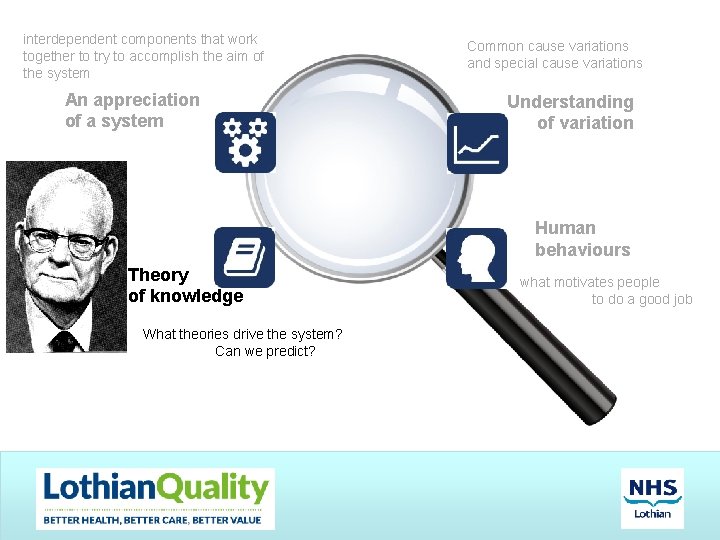 interdependent components that work together to try to accomplish the aim of the system

An appreciation of a system

Common cause variations and special cause variations

Understanding of variation

Theory of knowledge

What theories drive the system? Can we predict?

Human behaviours

what motivates people to do a good job

LothianQuality
BETTER HEALTH, BETTER CARE, BETTER VALUE

NHS
Lothian